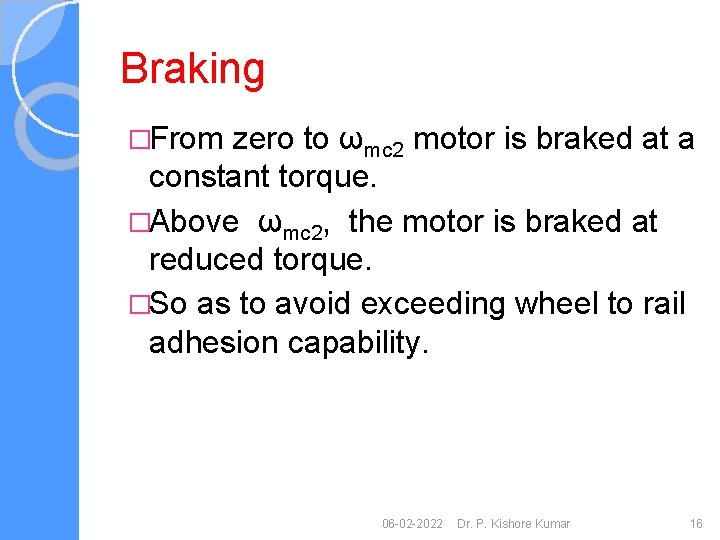 Braking

□From zero to $\omega_{mc2}$ motor is braked at a constant torque.

□Above $\omega_{mc2}$, the motor is braked at reduced torque.

□So as to avoid exceeding wheel to rail adhesion capability.

06-02-2022 Dr. P. Kishore Kumar 16